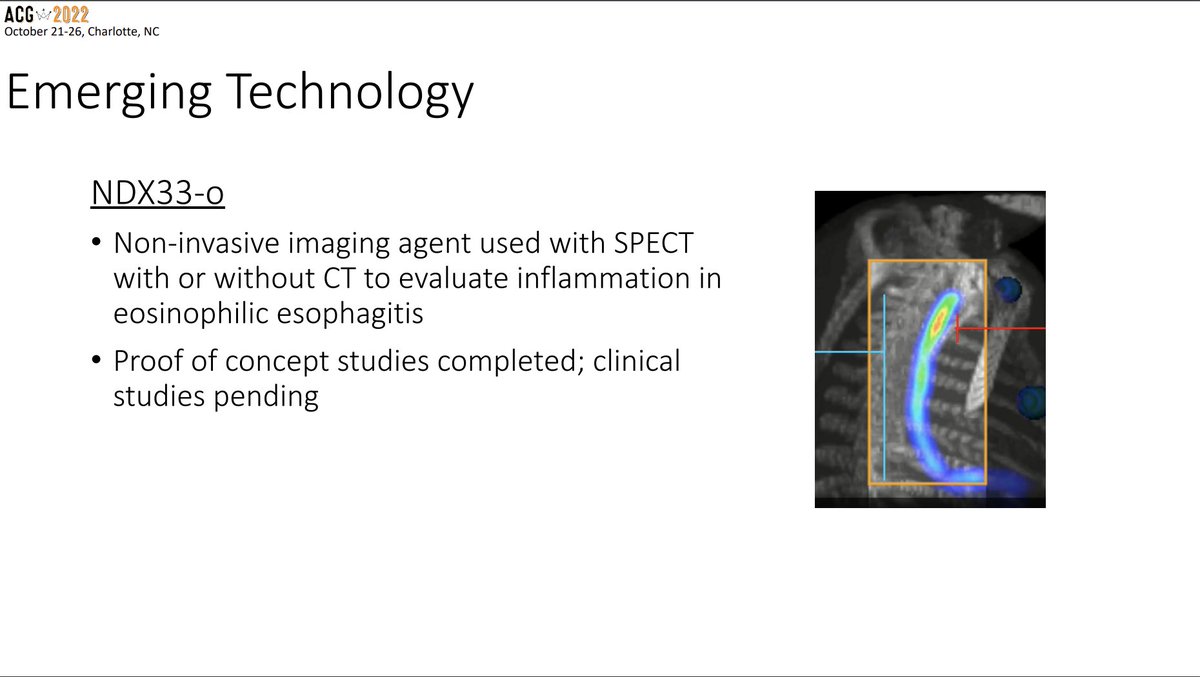 ACG 2022
October 21-26, Charlotte, NC

Emerging Technology

NDX33-o

• Non-invasive imaging agent used with SPECT with or without CT to evaluate inflammation in eosinophilic esophagitis

• Proof of concept studies completed; clinical studies pending